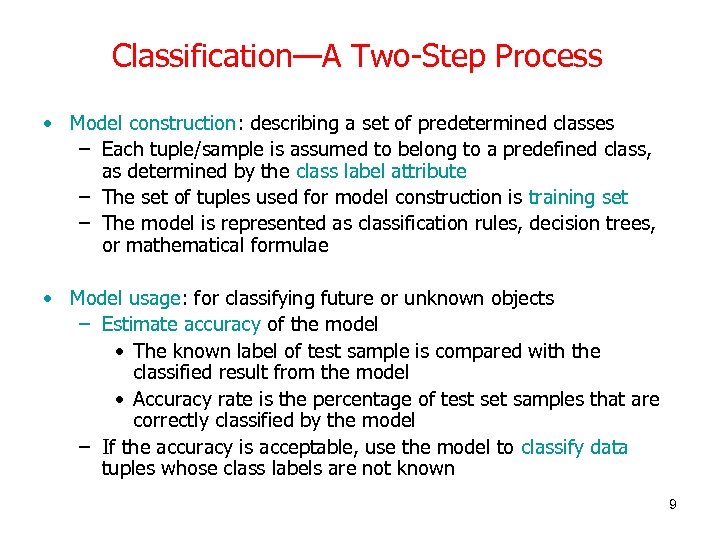 Classification—A Two-Step Process

• Model construction: describing a set of predetermined classes
  – Each tuple/sample is assumed to belong to a predefined class, as determined by the class label attribute
  – The set of tuples used for model construction is training set
  – The model is represented as classification rules, decision trees, or mathematical formulae

• Model usage: for classifying future or unknown objects
  – Estimate accuracy of the model
    • The known label of test sample is compared with the classified result from the model
    • Accuracy rate is the percentage of test set samples that are correctly classified by the model
  – If the accuracy is acceptable, use the model to classify data tuples whose class labels are not known

9